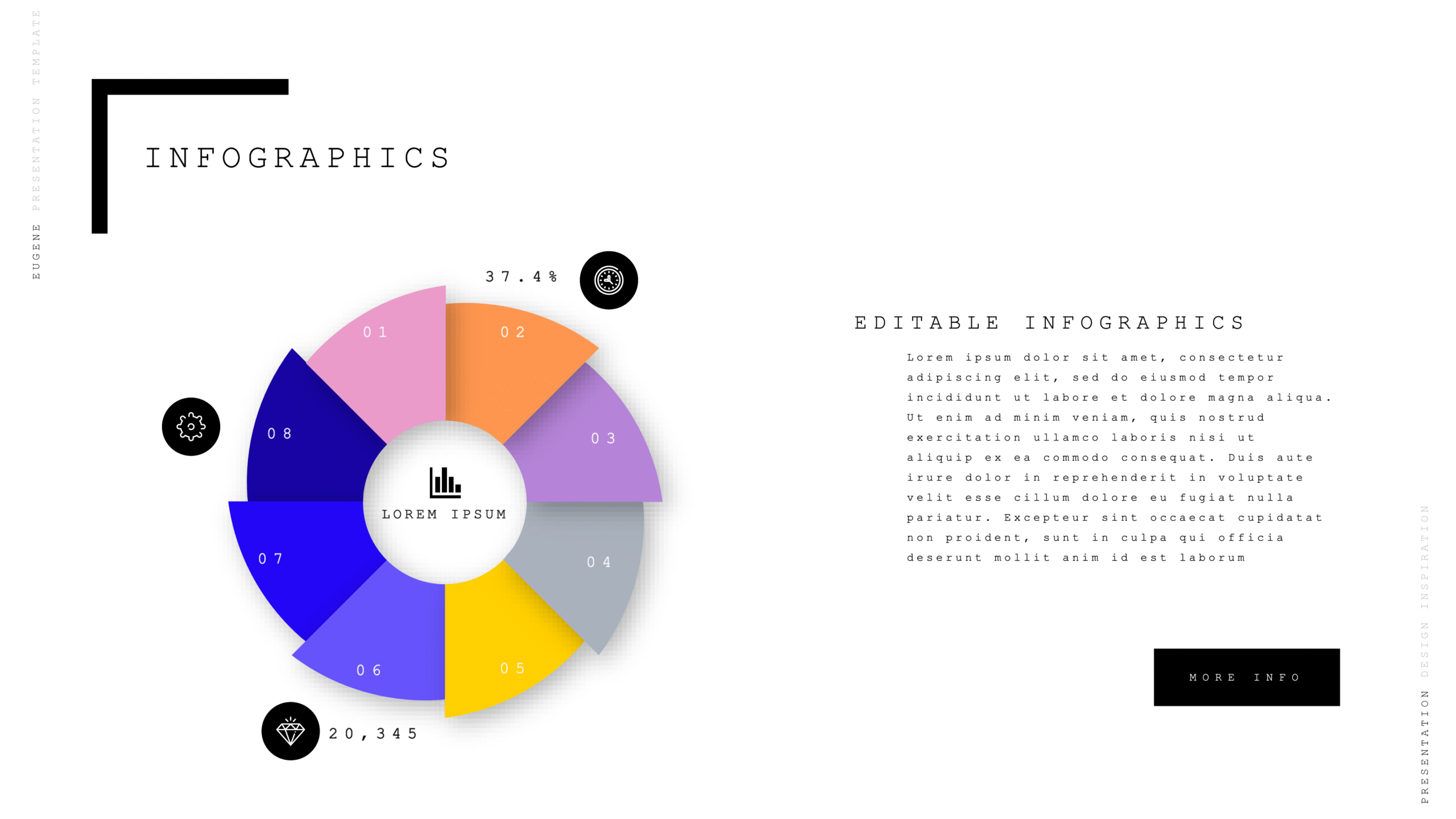 EUGENE PRESENTATION TEMPLATE

INFOGRAPHICS

37.4%

01
02
03
04
05
06
07
08

LOREM IPSUM

20,345

EDITABLE INFOGRAPHICS

Lorem ipsum dolor sit amet, consectetur adipiscing elit, sed do eiusmod tempor incididunt ut labore et dolore magna aliqua. Ut enim ad minim veniam, quis nostrud exercitation ullamco laboris nisi ut aliquip ex ea commodo consequat. Duis aute irure dolor in reprehenderit in voluptate velit esse cillum dolore eu fugiat nulla pariatur. Excepteur sint occaecat cupidatat non proident, sunt in culpa qui officia deserunt mollit anim id est laborum

MORE INFO

PRESENTATION DESIGN INSPIRATION